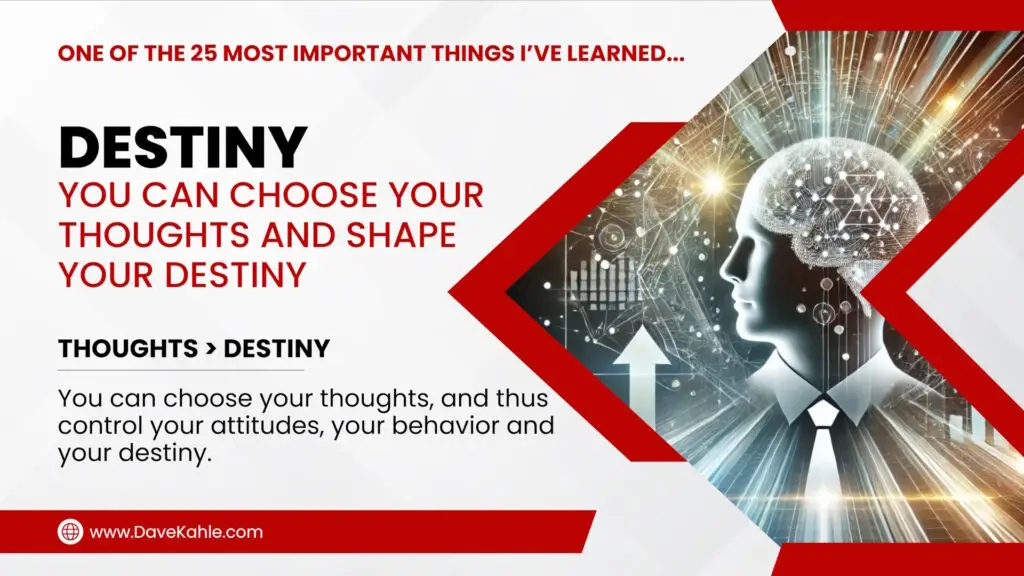 ONE OF THE 25 MOST IMPORTANT THINGS I'VE LEARNED...

DESTINY

YOU CAN CHOOSE YOUR THOUGHTS AND SHAPE YOUR DESTINY

THOUGHTS > DESTINY

You can choose your thoughts, and thus control your attitudes, your behavior and your destiny.

www.DaveKahle.com